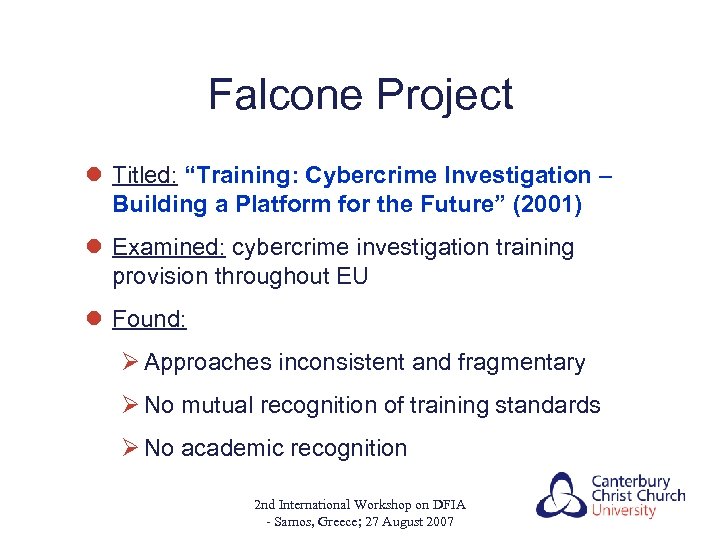 Falcone Project

Titled: “Training: Cybercrime Investigation – Building a Platform for the Future” (2001)

Examined: cybercrime investigation training provision throughout EU

Found:

Approaches inconsistent and fragmentary

No mutual recognition of training standards

No academic recognition

2nd International Workshop on DFIA - Samos, Greece; 27 August 2007

Canterbury Christ Church University